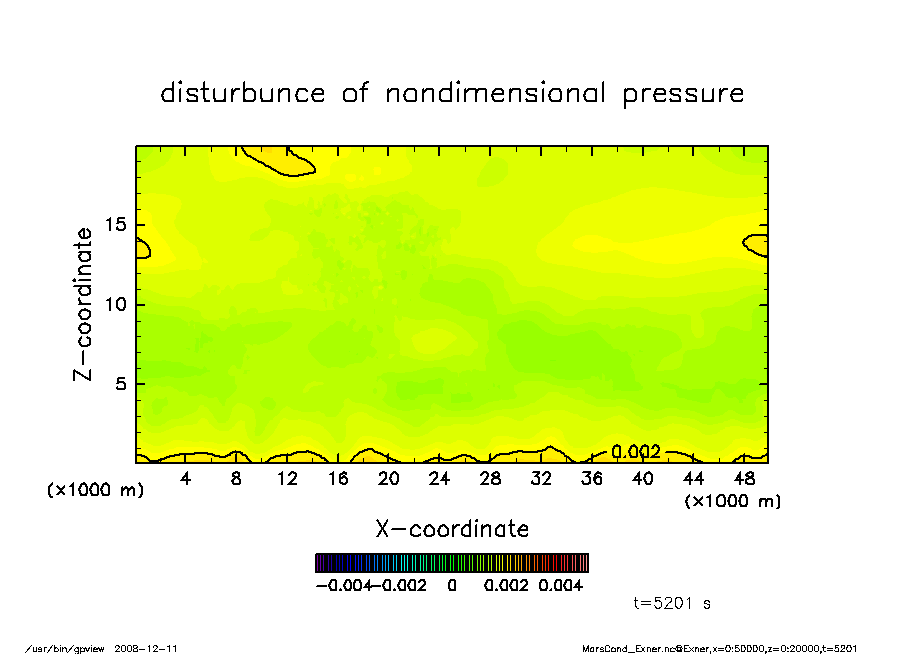 disturbunce of nondimensional pressure

Z-coordinate

15

10

5

0.002

(x1000 m)

4 8 12 16 20 24 28 32 36 40 44 48

(x1000 m)

X-coordinate

-0.004 -0.002 0 0.002 0.004

t=5201 s

/usr/bin/gpview 2008-12-11

MarsCond_Exner.nc@Exner,x=0:50000,z=0:20000,t=5201